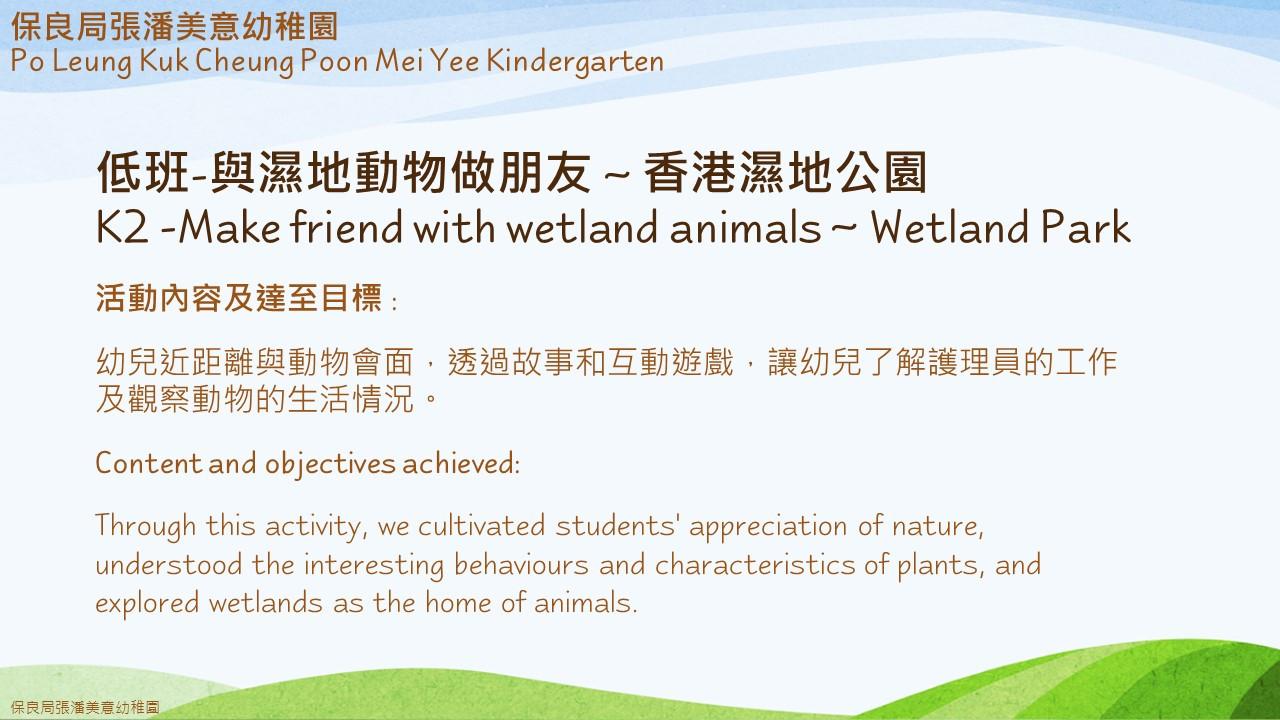 保良局張潘美意幼稚園
Po Leung Kuk Cheung Poon Mei Yee Kindergarten

低班-與濕地動物做朋友 ~ 香港濕地公園
K2 -Make friend with wetland animals ~ Wetland Park

活動內容及達至目標：

幼兒近距離與動物會面，透過故事和互動遊戲，讓幼兒了解護理員的工作及觀察動物的生活情況。

Content and objectives achieved:

Through this activity, we cultivated students' appreciation of nature, understood the interesting behaviours and characteristics of plants, and explored wetlands as the home of animals.

保良局張潘美意幼稚園